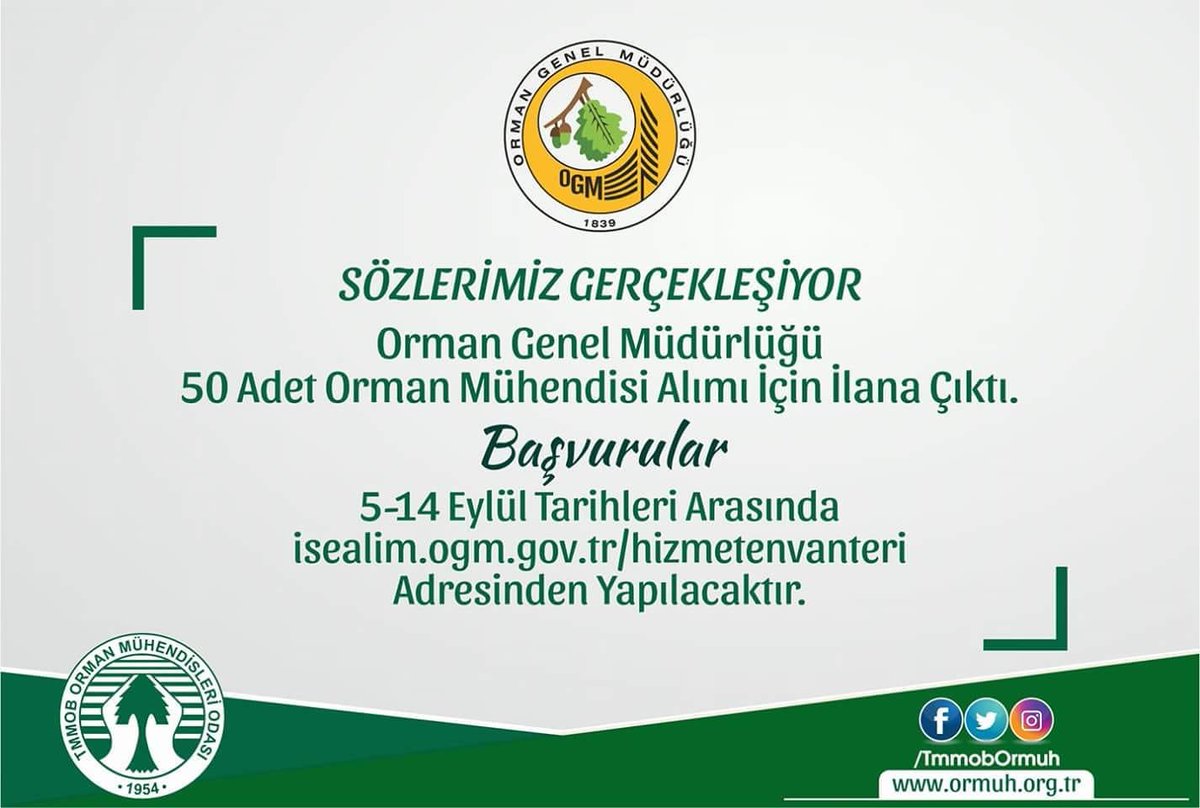 ORMAN GENEL MÜDÜRLÜĞÜ
OGM
1839

SÖZLERİMİZ GERÇEKLEŞİYOR
Orman Genel Müdürlüğü
50 Adet Orman Mühendisi Alımı İçin İlana Çıktı.
Başvurular
5-14 Eylül Tarihleri Arasında
isealim.ogm.gov.tr/hizmetenvanteri
Adresinden Yapılacaktır.

TMMOB ORMAN MÜHENDİSLERİ ODASI
1954

/TmmobOrmuh
www.ormuh.org.tr